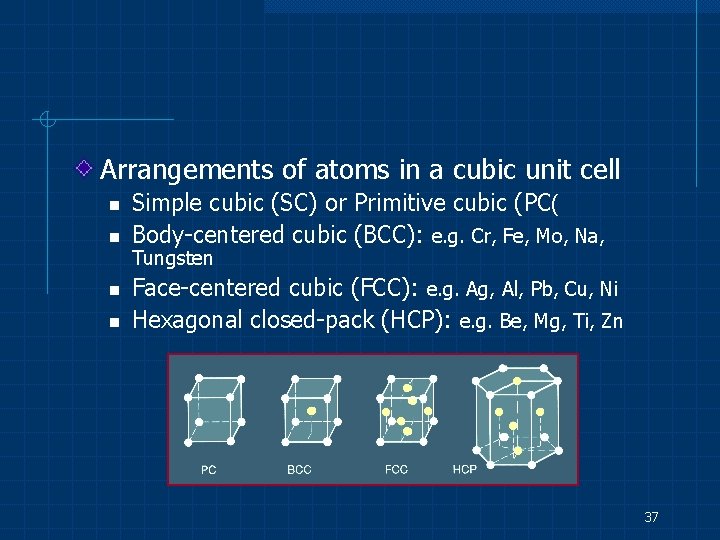 Arrangements of atoms in a cubic unit cell

Simple cubic (SC) or Primitive cubic (PC(

Body-centered cubic (BCC): e.g. Cr, Fe, Mo, Na, Tungsten

Face-centered cubic (FCC): e.g. Ag, Al, Pb, Cu, Ni

Hexagonal closed-pack (HCP): e.g. Be, Mg, Ti, Zn

PC BCC FCC HCP

37